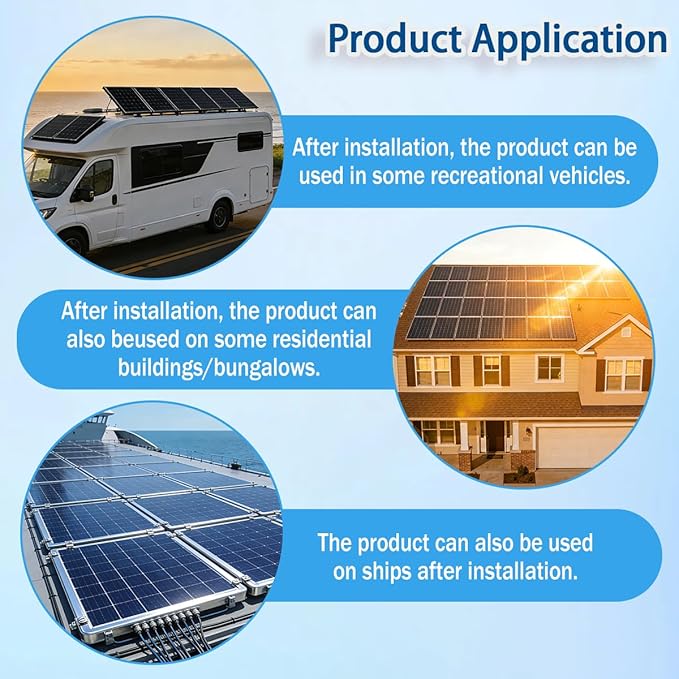 Product Application

After installation, the product can be used in some recreational vehicles.

After installation, the product can also beused on some residential buildings/bungalows.

The product can also be used on ships after installation.